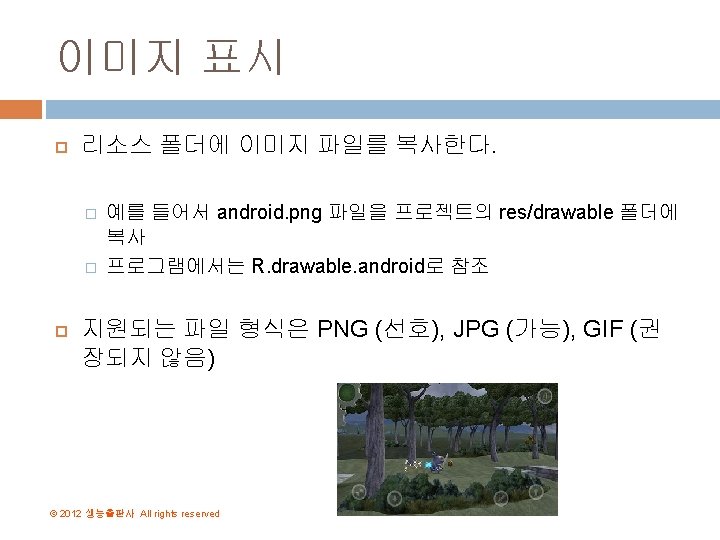 이미지 표시

리소스 폴더에 이미지 파일를 복사한다.

예를 들어서 android.png 파일을 프로젝트의 res/drawable 폴더에 복사

프로그램에서는 R.drawable.android로 참조

지원되는 파일 형식은 PNG (선호), JPG (가능), GIF (권장되지 않음)

© 2012 생능출판사 All rights reserved